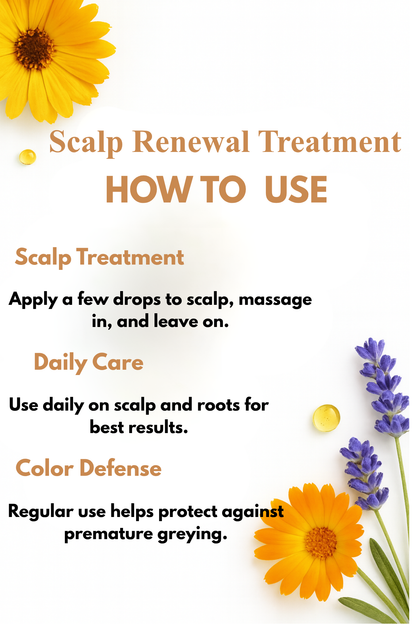 Scalp Renewal Treatment
HOW TO USE

Scalp Treatment

Apply a few drops to scalp, massage in, and leave on.

Daily Care

Use daily on scalp and roots for best results.

Color Defense

Regular use helps protect against premature greying.